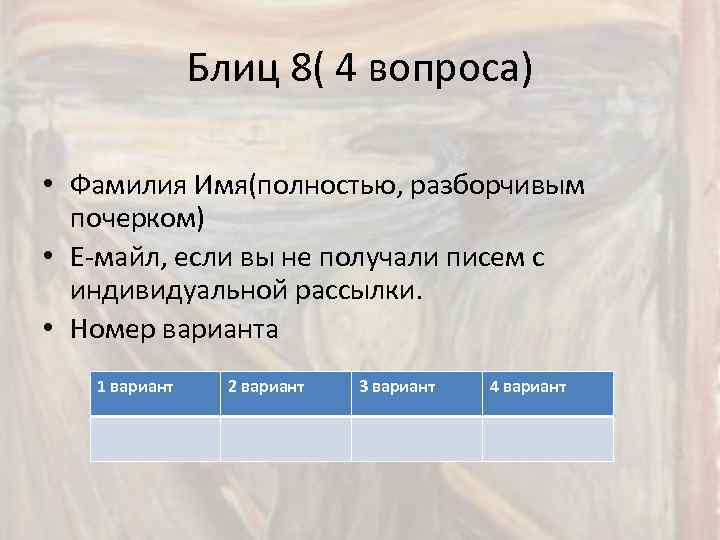 Блиц 8( 4 вопроса)

• Фамилия Имя(полностью, разборчивым почерком)
• Е-майл, если вы не получали писем с индивидуальной рассылки.
• Номер варианта

| 1 вариант | 2 вариант | 3 вариант | 4 вариант |
|---|---|---|---|
| | | | |